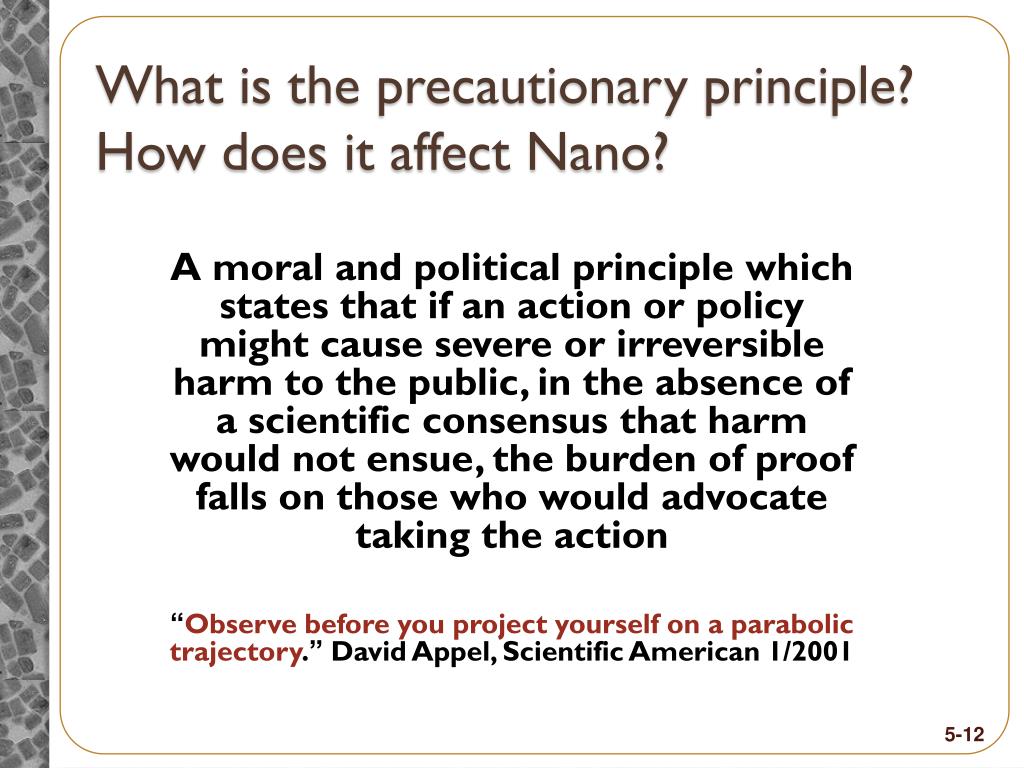 What is the precautionary principle? How does it affect Nano?

A moral and political principle which states that if an action or policy might cause severe or irreversible harm to the public, in the absence of a scientific consensus that harm would not ensue, the burden of proof falls on those who would advocate taking the action

“Observe before you project yourself on a parabolic trajectory.” David Appel, Scientific American 1/2001

5-12